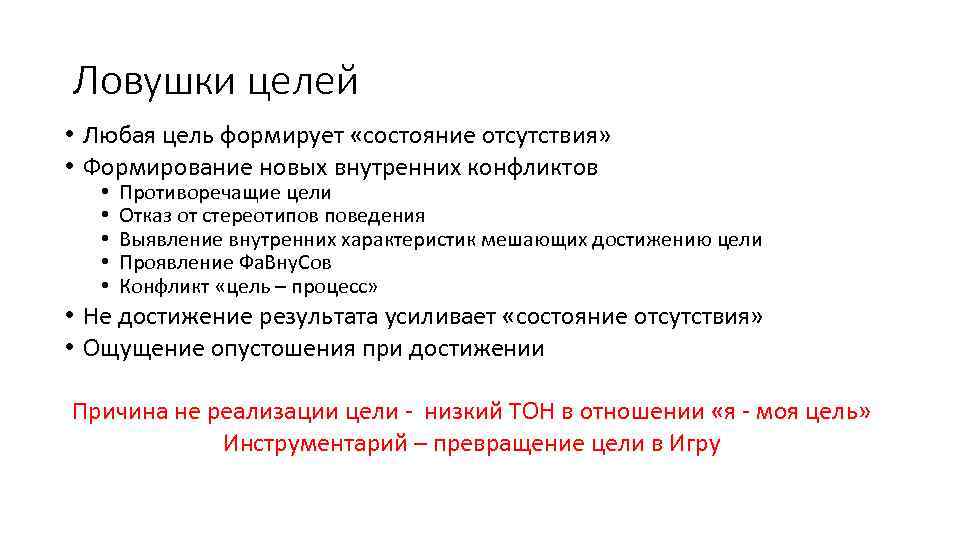 Ловушки целей

• Любая цель формирует «состояние отсутствия»
• Формирование новых внутренних конфликтов
  • Противоречащие цели
  • Отказ от стереотипов поведения
  • Выявление внутренних характеристик мешающих достижению цели
  • Проявление ФаВнуСов
  • Конфликт «цель – процесс»
• Не достижение результата усиливает «состояние отсутствия»
• Ощущение опустошения при достижении

Причина не реализации цели - низкий ТОН в отношении «я - моя цель»
Инструментарий – превращение цели в Игру